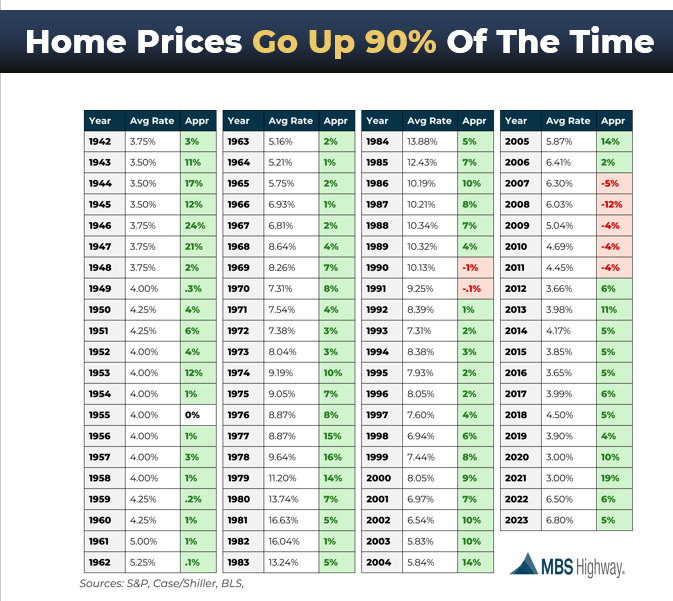 Home Prices Go Up 90% Of The Time

| Year | Avg Rate | Appr |
|---|---|---|
| 1942 | 3.75% | 3% |
| 1943 | 3.50% | 11% |
| 1944 | 3.50% | 17% |
| 1945 | 3.50% | 12% |
| 1946 | 3.75% | 24% |
| 1947 | 3.75% | 21% |
| 1948 | 3.75% | 2% |
| 1949 | 4.00% | .3% |
| 1950 | 4.25% | 4% |
| 1951 | 4.25% | 6% |
| 1952 | 4.00% | 4% |
| 1953 | 4.00% | 12% |
| 1954 | 4.00% | 1% |
| 1955 | 4.00% | 0% |
| 1956 | 4.00% | 1% |
| 1957 | 4.00% | 3% |
| 1958 | 4.00% | 1% |
| 1959 | 4.25% | .2% |
| 1960 | 4.25% | 1% |
| 1961 | 5.00% | 1% |
| 1962 | 5.25% | .1% |

| Year | Avg Rate | Appr |
|---|---|---|
| 1963 | 5.16% | 2% |
| 1964 | 5.21% | 1% |
| 1965 | 5.75% | 2% |
| 1966 | 6.93% | 1% |
| 1967 | 6.81% | 2% |
| 1968 | 8.64% | 4% |
| 1969 | 8.26% | 7% |
| 1970 | 7.31% | 8% |
| 1971 | 7.54% | 4% |
| 1972 | 7.38% | 3% |
| 1973 | 8.04% | 3% |
| 1974 | 9.19% | 10% |
| 1975 | 9.05% | 7% |
| 1976 | 8.87% | 8% |
| 1977 | 8.87% | 15% |
| 1978 | 9.64% | 16% |
| 1979 | 11.20% | 14% |
| 1980 | 13.74% | 7% |
| 1981 | 16.63% | 5% |
| 1982 | 16.04% | 1% |
| 1983 | 13.24% | 5% |

| Year | Avg Rate | Appr |
|---|---|---|
| 1984 | 13.88% | 5% |
| 1985 | 12.43% | 7% |
| 1986 | 10.19% | 10% |
| 1987 | 10.21% | 8% |
| 1988 | 10.34% | 7% |
| 1989 | 10.32% | 4% |
| 1990 | 10.13% | -1% |
| 1991 | 9.25% | -.1% |
| 1992 | 8.39% | 1% |
| 1993 | 7.31% | 2% |
| 1994 | 8.38% | 3% |
| 1995 | 7.93% | 2% |
| 1996 | 8.05% | 2% |
| 1997 | 7.60% | 4% |
| 1998 | 6.94% | 6% |
| 1999 | 7.44% | 8% |
| 2000 | 8.05% | 9% |
| 2001 | 6.97% | 7% |
| 2002 | 6.54% | 10% |
| 2003 | 5.83% | 10% |
| 2004 | 5.84% | 14% |

| Year | Avg Rate | Appr |
|---|---|---|
| 2005 | 5.87% | 14% |
| 2006 | 6.41% | 2% |
| 2007 | 6.30% | -5% |
| 2008 | 6.03% | -12% |
| 2009 | 5.04% | -4% |
| 2010 | 4.69% | -4% |
| 2011 | 4.45% | -4% |
| 2012 | 3.66% | 6% |
| 2013 | 3.98% | 11% |
| 2014 | 4.17% | 5% |
| 2015 | 3.85% | 5% |
| 2016 | 3.65% | 5% |
| 2017 | 3.99% | 6% |
| 2018 | 4.50% | 5% |
| 2019 | 3.90% | 4% |
| 2020 | 3.00% | 10% |
| 2021 | 3.00% | 19% |
| 2022 | 6.50% | 6% |
| 2023 | 6.80% | 5% |

MBS Highway.

Sources: S&P, Case/Shiller, BLS,